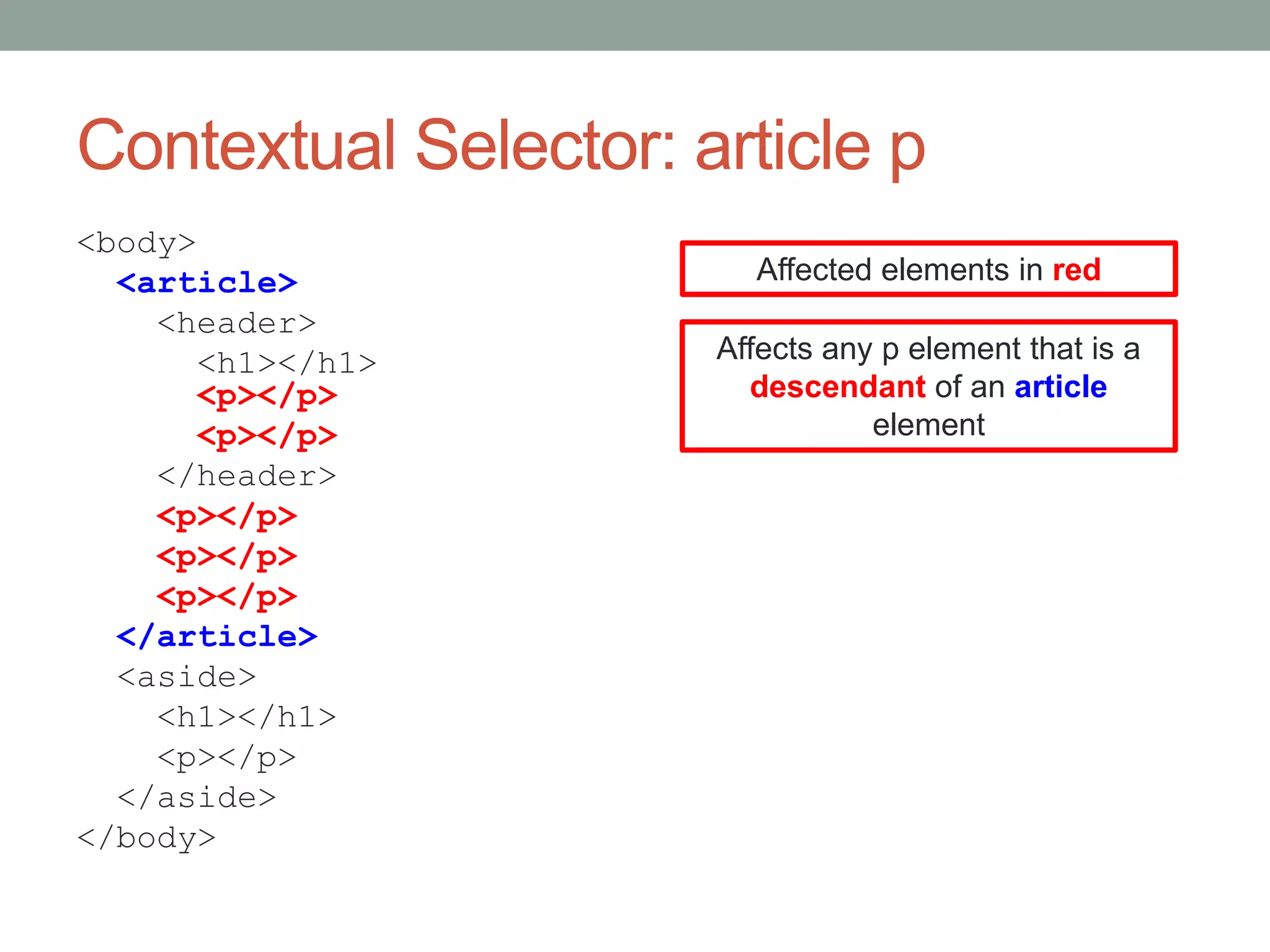 Contextual Selector: article p

<body>
<article>
<header>
<h1></h1>
<p></p>
<p></p>
</header>
<p></p>
<p></p>
<p></p>
</article>
<aside>
<h1></h1>
<p></p>
</aside>
</body>

Affected elements in red

Affects any p element that is a descendant of an article element